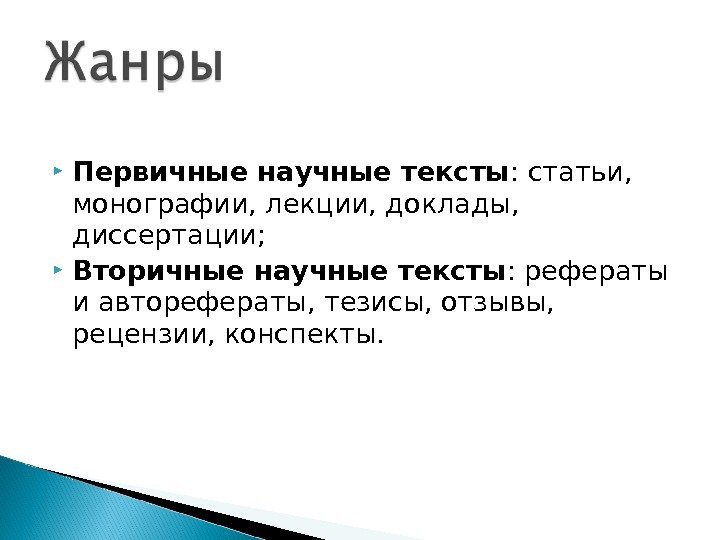 Жанры

Первичные научные тексты: статьи, монографии, лекции, доклады, диссертации;

Вторичные научные тексты: рефераты и авторефераты, тезисы, отзывы, рецензии, конспекты.